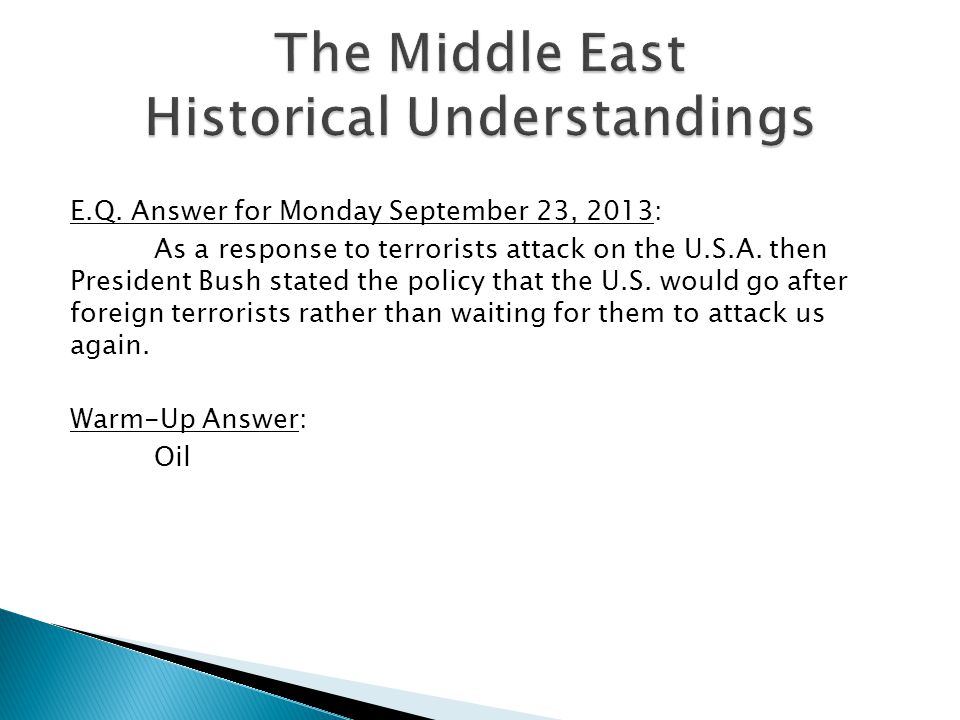 The Middle East
Historical Understandings

E.Q. Answer for Monday September 23, 2013:

As a response to terrorists attack on the U.S.A. then President Bush stated the policy that the U.S. would go after foreign terrorists rather than waiting for them to attack us again.

Warm-Up Answer:

Oil